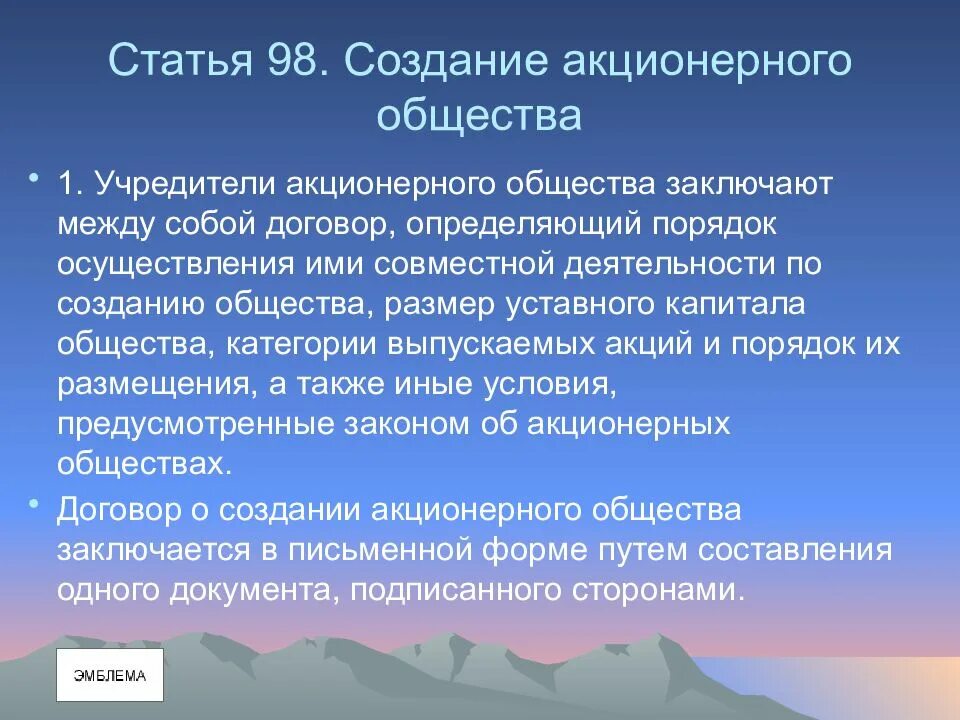 Статья 98. Создание акционерного общества

• 1. Учредители акционерного общества заключают между собой договор, определяющий порядок осуществления ими совместной деятельности по созданию общества, размер уставного капитала общества, категории выпускаемых акций и порядок их размещения, а также иные условия, предусмотренные законом об акционерных обществах.

• Договор о создании акционерного общества заключается в письменной форме путем составления одного документа, подписанного сторонами.

ЭМБЛЕМА